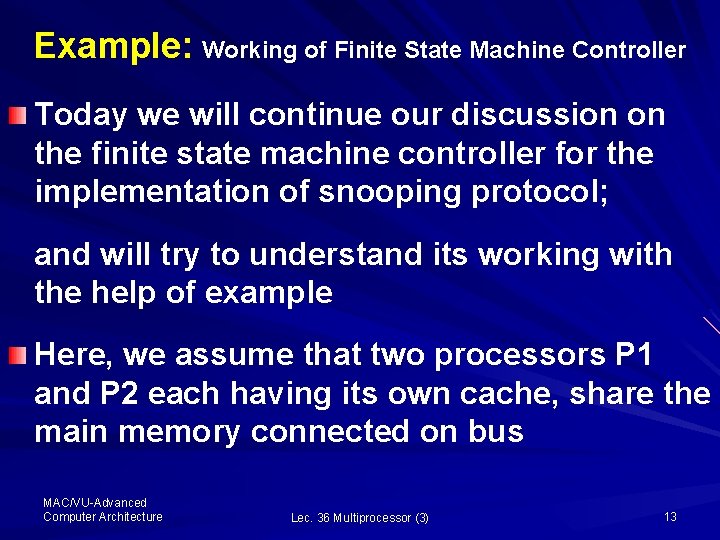 Example: Working of Finite State Machine Controller

Today we will continue our discussion on the finite state machine controller for the implementation of snooping protocol;

and will try to understand its working with the help of example

Here, we assume that two processors P1 and P2 each having its own cache, share the main memory connected on bus

MAC/VU-Advanced Computer Architecture

Lec. 36 Multiprocessor (3)

13